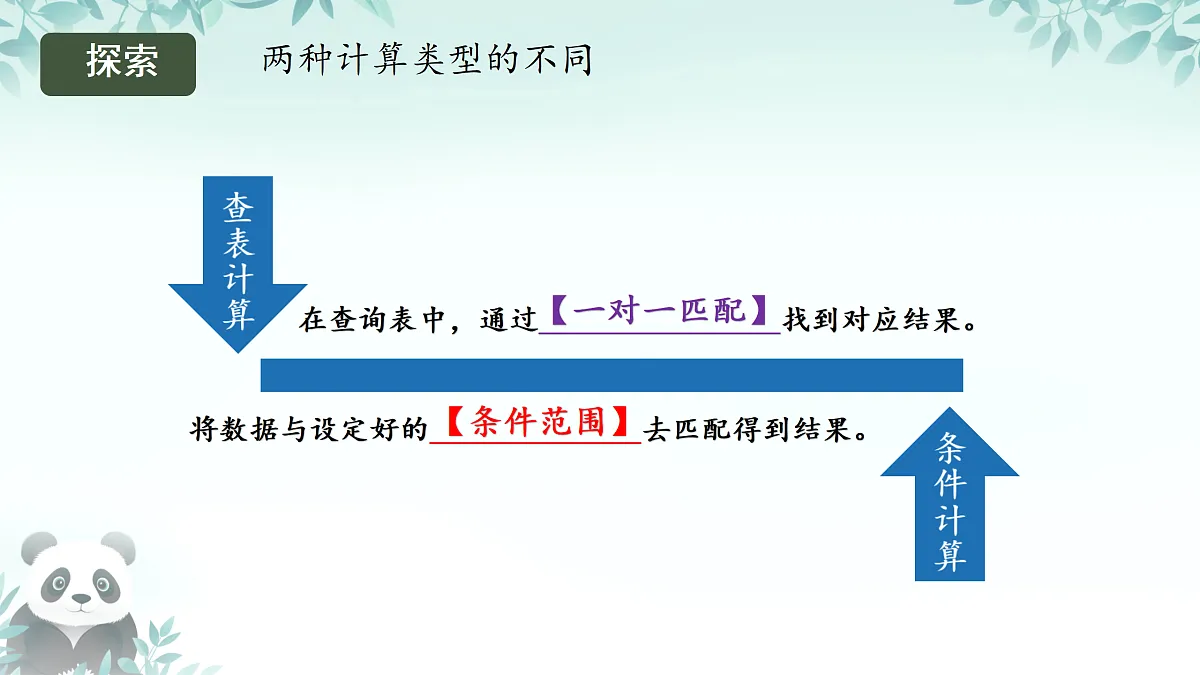 探索

两种计算类型的不同

查表计算

在查询表中，通过【一对一匹配】找到对应结果。

将数据与设定好的【条件范围】去匹配得到结果。

条件计算